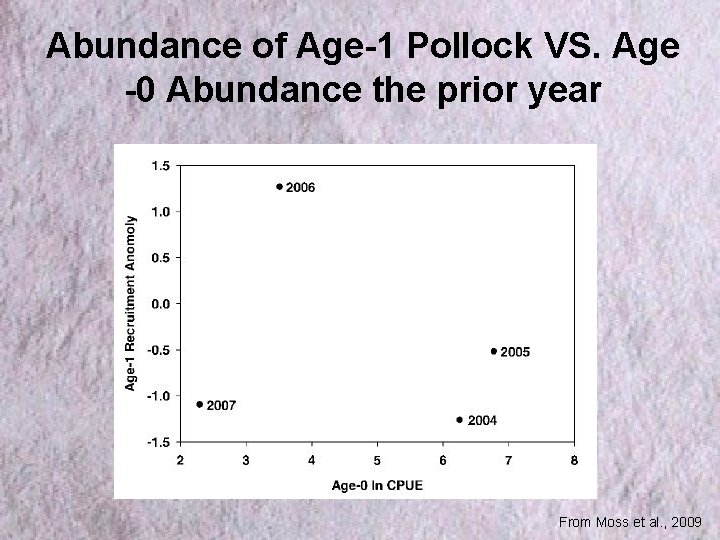 Abundance of Age-1 Pollock VS. Age -0 Abundance the prior year

Age-1 Recruitment Anomoly

1.5
1.0
0.5
0.0
-0.5
-1.0
-1.5

2006
2005
2007
2004

2 3 4 5 6 7 8

Age-0 ln CPUE

From Moss et al., 2009